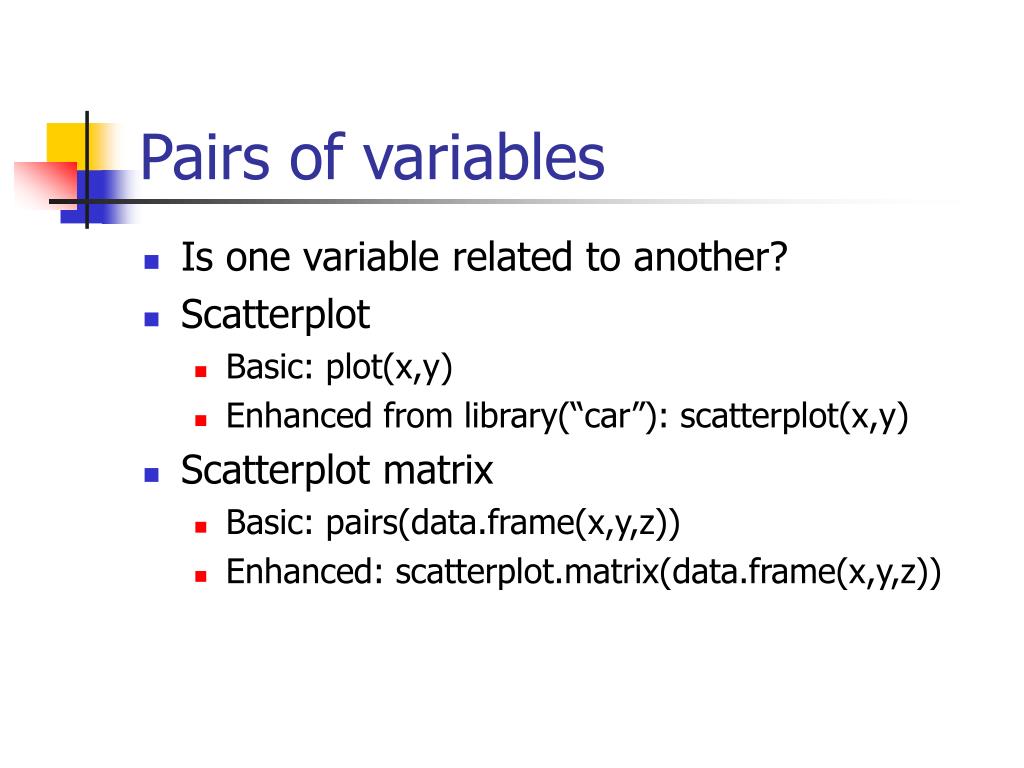 Pairs of variables

- Is one variable related to another?
- Scatterplot
  - Basic: plot(x,y)
  - Enhanced from library(“car”): scatterplot(x,y)
- Scatterplot matrix
  - Basic: pairs(data.frame(x,y,z))
  - Enhanced: scatterplot.matrix(data.frame(x,y,z))